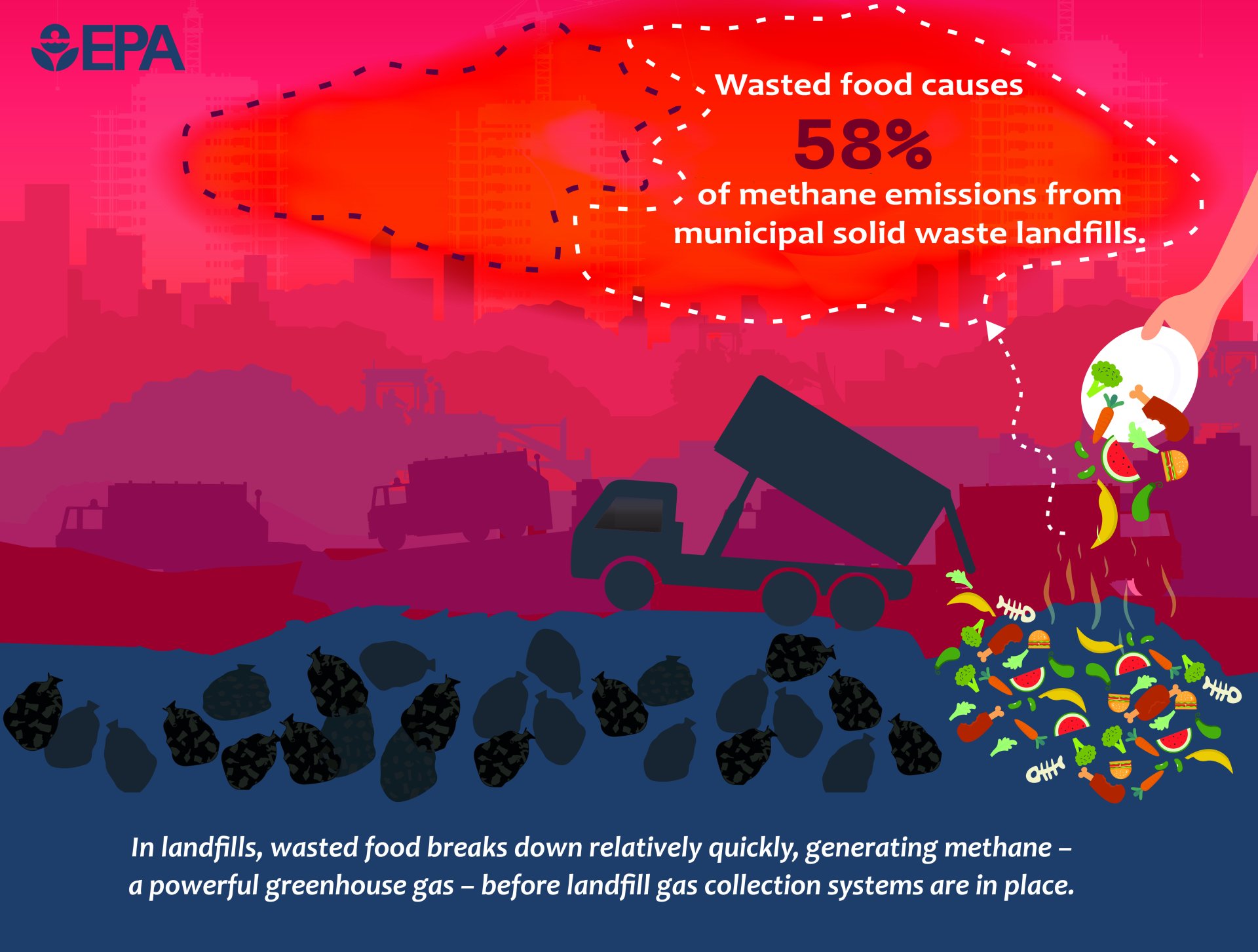 EPA

Wasted food causes
58%
of methane emissions from municipal solid waste landfills.

In landfills, wasted food breaks down relatively quickly, generating methane – a powerful greenhouse gas – before landfill gas collection systems are in place.